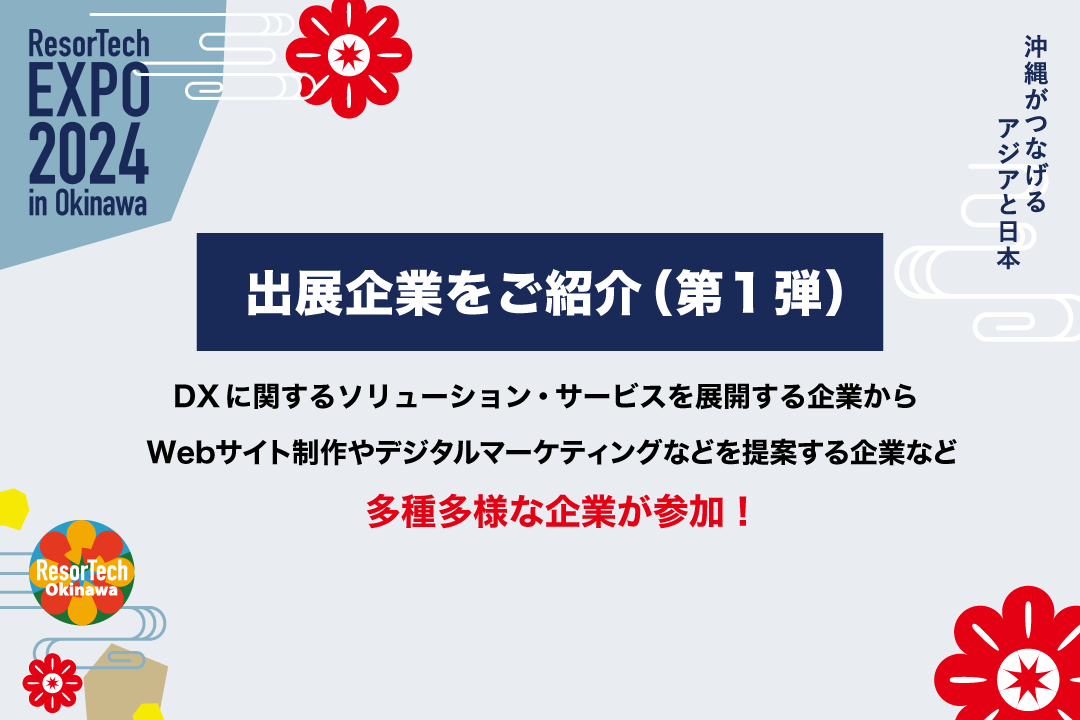 ResorTech EXPO 2024 in Okinawa

沖縄がつなげる アジアと日本

出展企業をご紹介（第１弾）

DXに関するソリューション・サービスを展開する企業から

Webサイト制作やデジタルマーケティングなどを提案する企業など

多種多様な企業が参加！

ResorTech Okinawa